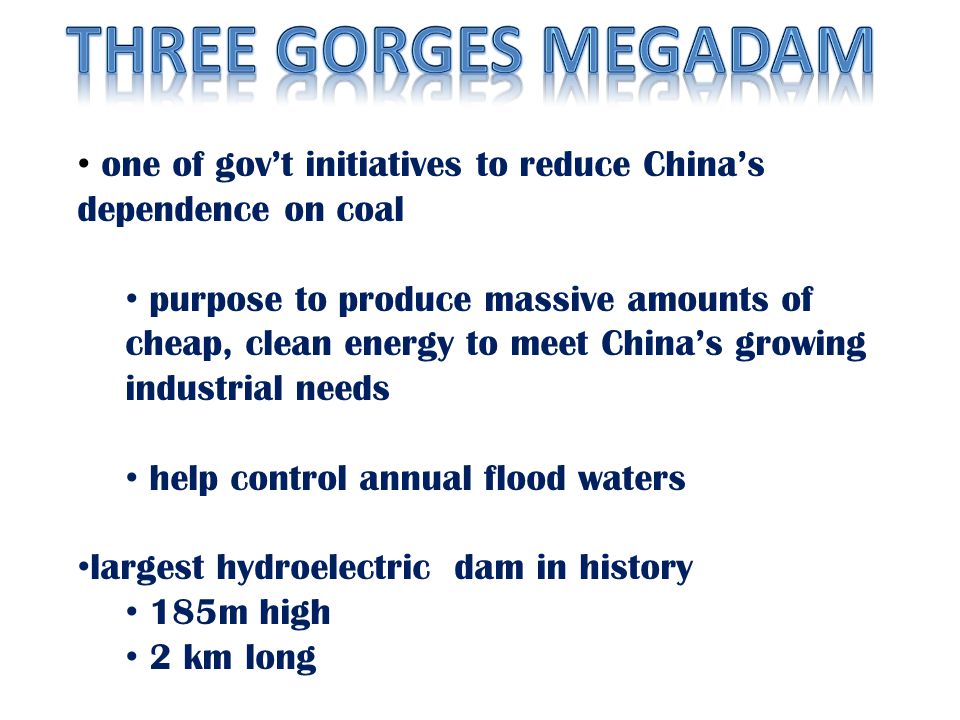 THREE GORGES MEGADAM

• one of gov't initiatives to reduce China's dependence on coal

• purpose to produce massive amounts of cheap, clean energy to meet China's growing industrial needs

• help control annual flood waters

•largest hydroelectric dam in history
• 185m high
• 2 km long